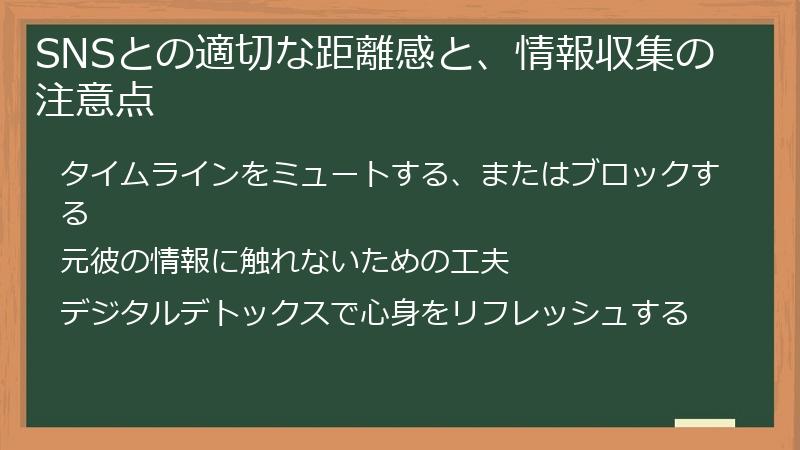 SNSとの適切な距離感と、情報収集の注意点

タイムラインをミュートする、またはブロックする

元彼の情報に触れないための工夫

デジタルデトックスで心身をリフレッシュする